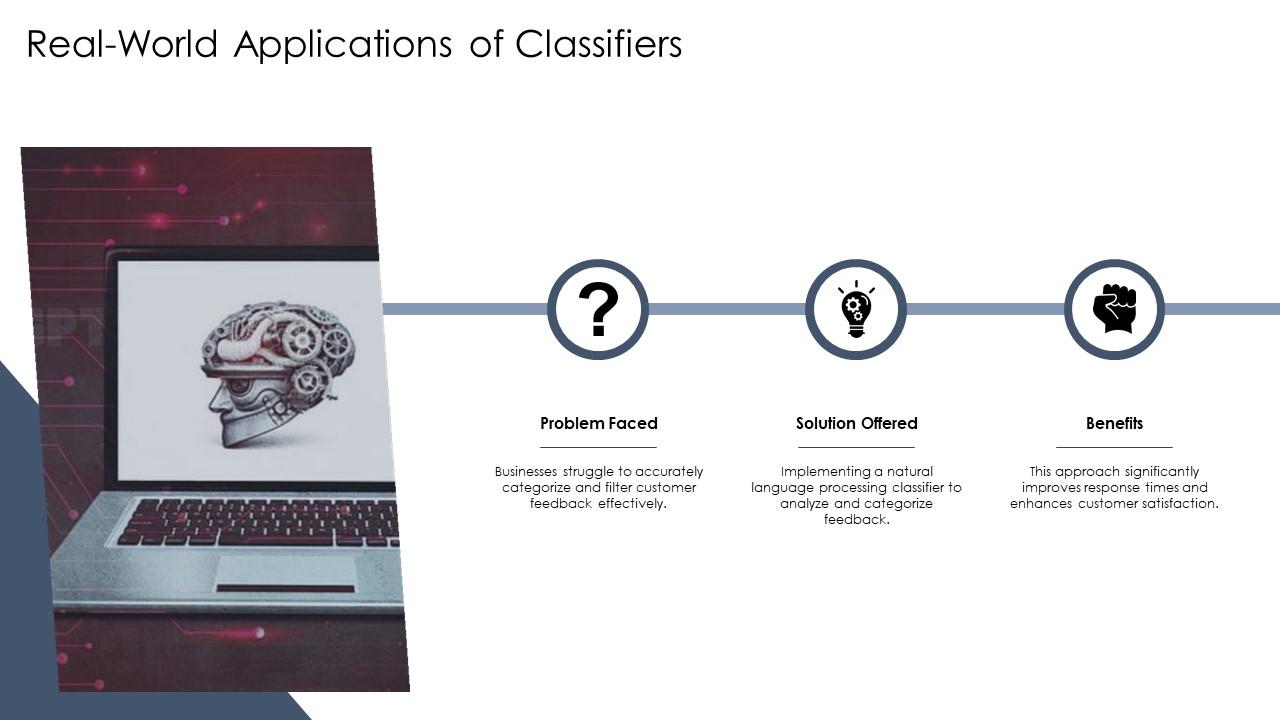 Real-World Applications of Classifiers

?

Problem Faced

Businesses struggle to accurately categorize and filter customer feedback effectively.

Solution Offered

Implementing a natural language processing classifier to analyze and categorize feedback.

Benefits

This approach significantly improves response times and enhances customer satisfaction.